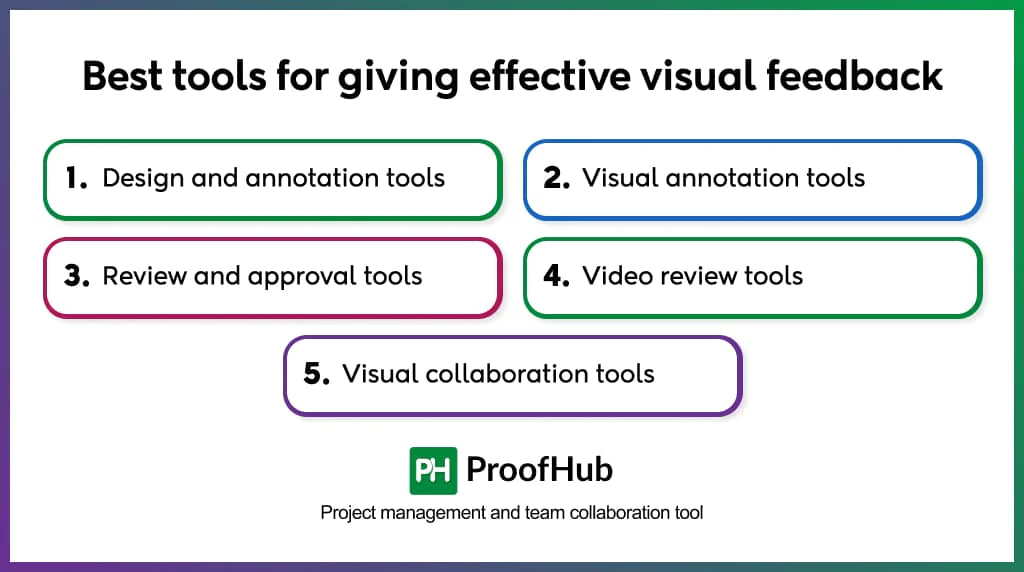 Best tools for giving effective visual feedback

1. Design and annotation tools

2. Visual annotation tools

3. Review and approval tools

4. Video review tools

5. Visual collaboration tools

PH ProofHub

Project management and team collaboration tool